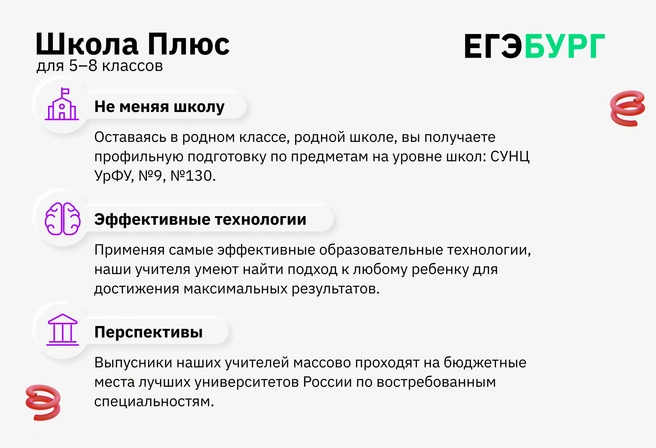 Школа Плюс
для 5–8 классов

ЕГЭБУРГ

Не меняя школу

Оставаясь в родном классе, родной школе, вы получаете профильную подготовку по предметам на уровне школ: СУНЦ УрФУ, №9, №130.

Эффективные технологии

Применяя самые эффективные образовательные технологии, наши учителя умеют найти подход к любому ребенку для достижения максимальных результатов.

Перспективы

Выпусники наших учителей массово проходят на бюджетные места лучших университетов России по востребованным специальностям.